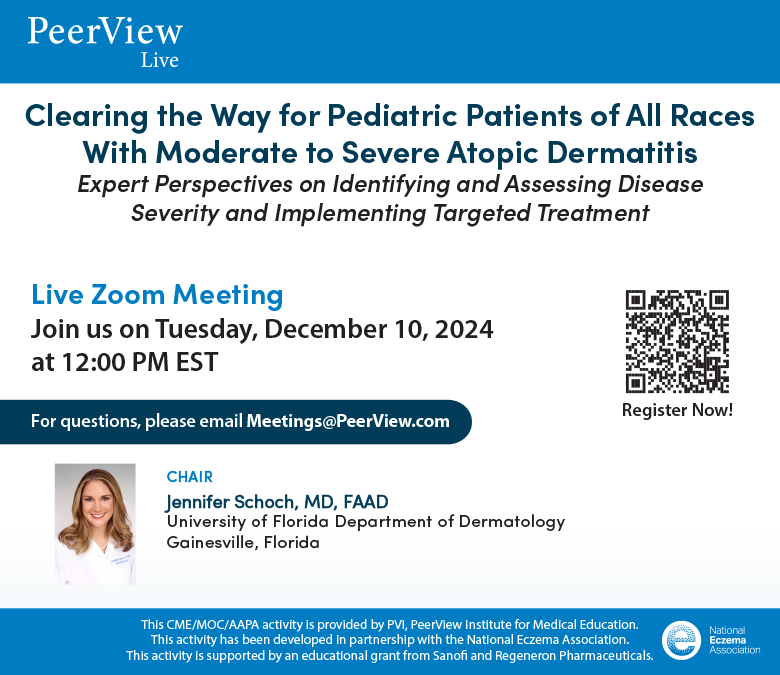 PeerView
Live

Clearing the Way for Pediatric Patients of All Races With Moderate to Severe Atopic Dermatitis
Expert Perspectives on Identifying and Assessing Disease Severity and Implementing Targeted Treatment

Live Zoom Meeting
Join us on Tuesday, December 10, 2024 at 12:00 PM EST

Register Now!

For questions, please email Meetings@PeerView.com

CHAIR
Jennifer Schoch, MD, FAAD
University of Florida Department of Dermatology
Gainesville, Florida

This CME/MOC/AAPA activity is provided by PVI, PeerView Institute for Medical Education.
This activity has been developed in partnership with the National Eczema Association.
This activity is supported by an educational grant from Sanofi and Regeneron Pharmaceuticals.

National Eczema Association